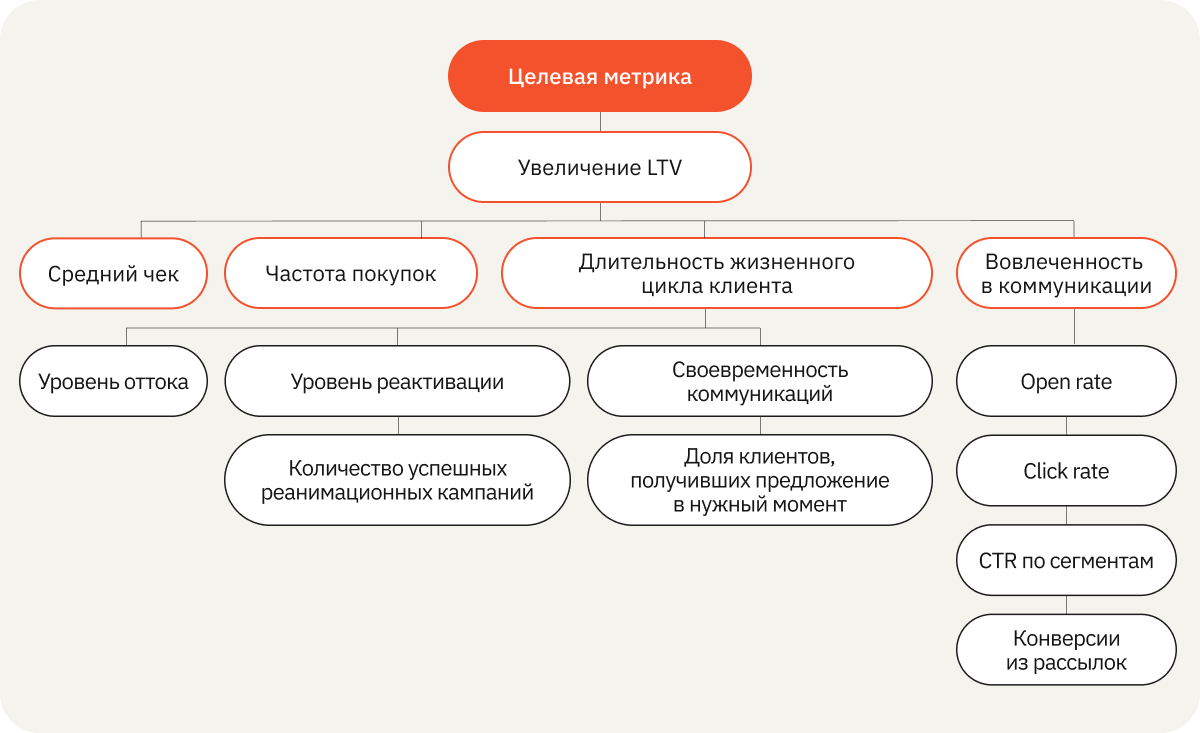 Целевая метрика

Увеличение LTV

Средний чек

Частота покупок

Длительность жизненного цикла клиента

Вовлеченность в коммуникации

Уровень оттока

Уровень реактивации

Своевременность коммуникаций

Open rate

Количество успешных реанимационных кампаний

Доля клиентов, получивших предложение в нужный момент

Click rate

CTR по сегментам

Конверсии из рассылок